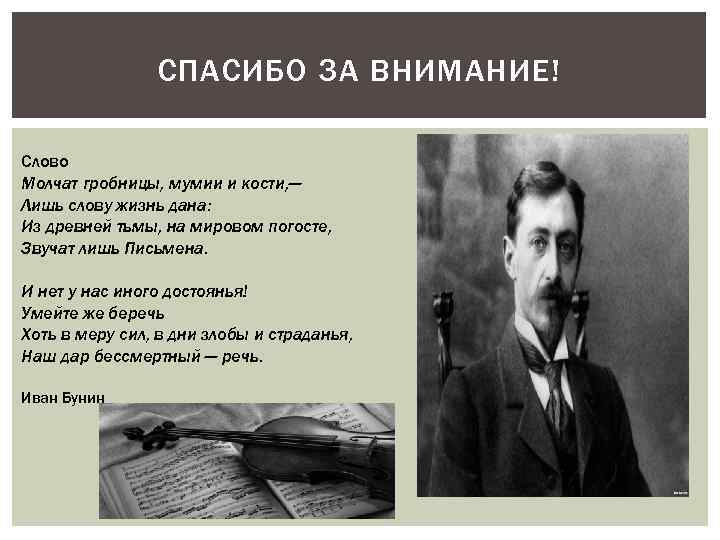 СПАСИБО ЗА ВНИМАНИЕ!

Слово
Молчат гробницы, мумии и кости,—
Лишь слову жизнь дана:
Из древней тьмы, на мировом погосте,
Звучат лишь Письмена.

И нет у нас иного достоянья!
Умейте же беречь
Хоть в меру сил, в дни злобы и страданья,
Наш дар бессмертный — речь.

Иван Бунин